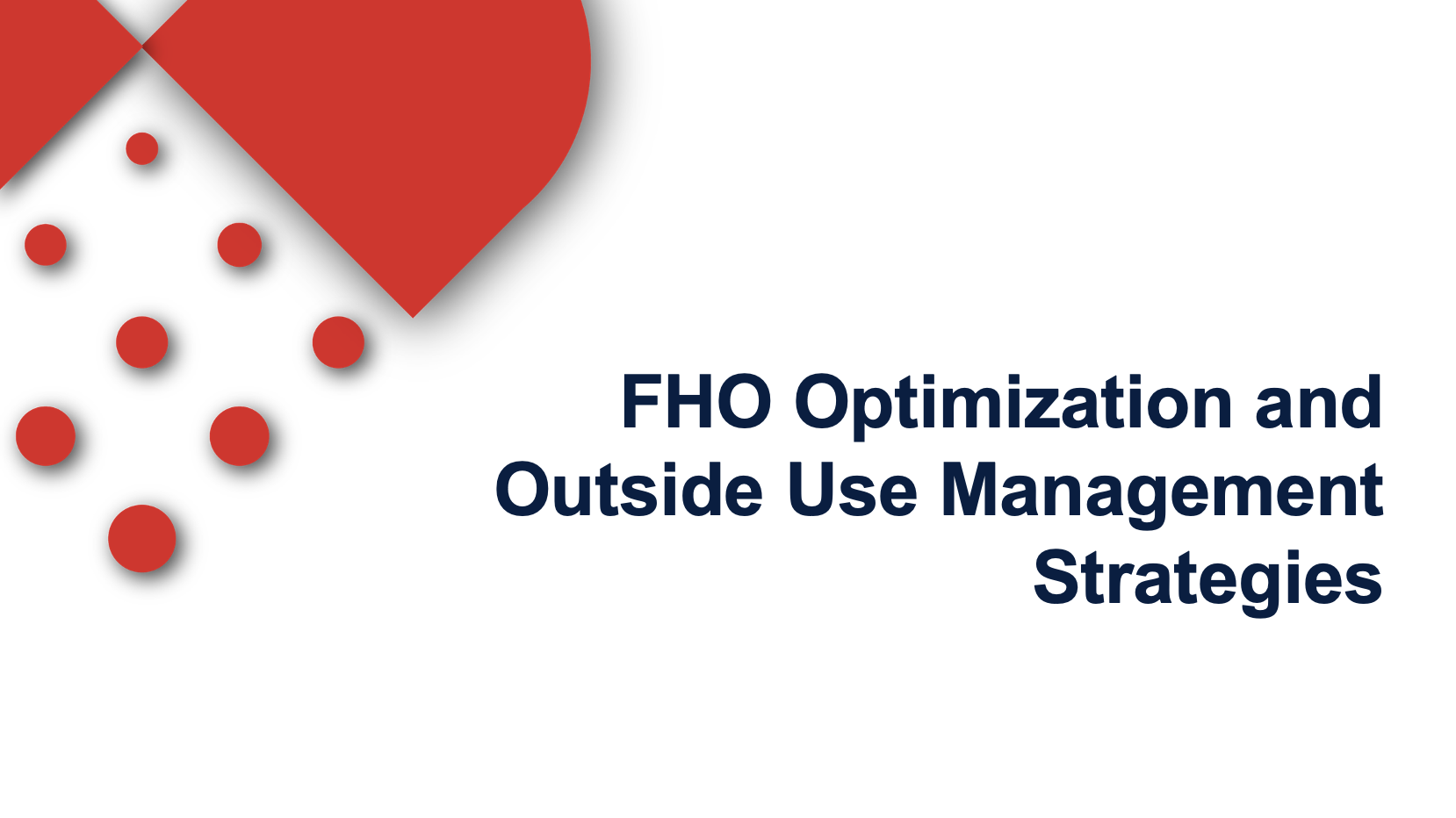 FHO Optimization and Outside Use Management Strategies